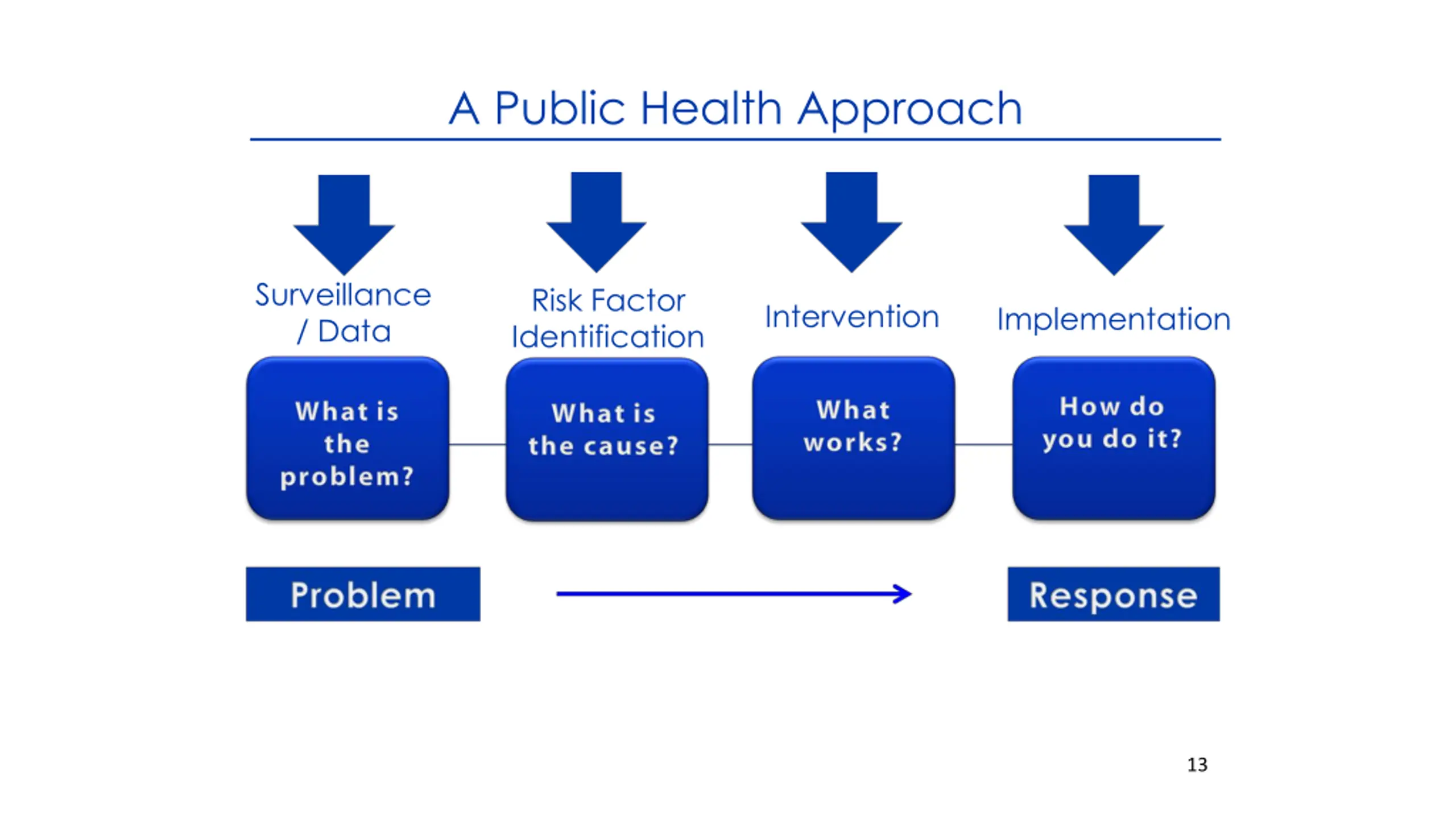 A Public Health Approach

Surveillance / Data

Risk Factor Identification

Intervention

Implementation

What is the problem?

What is the cause?

What works?

How do you do it?

Problem

Response

13